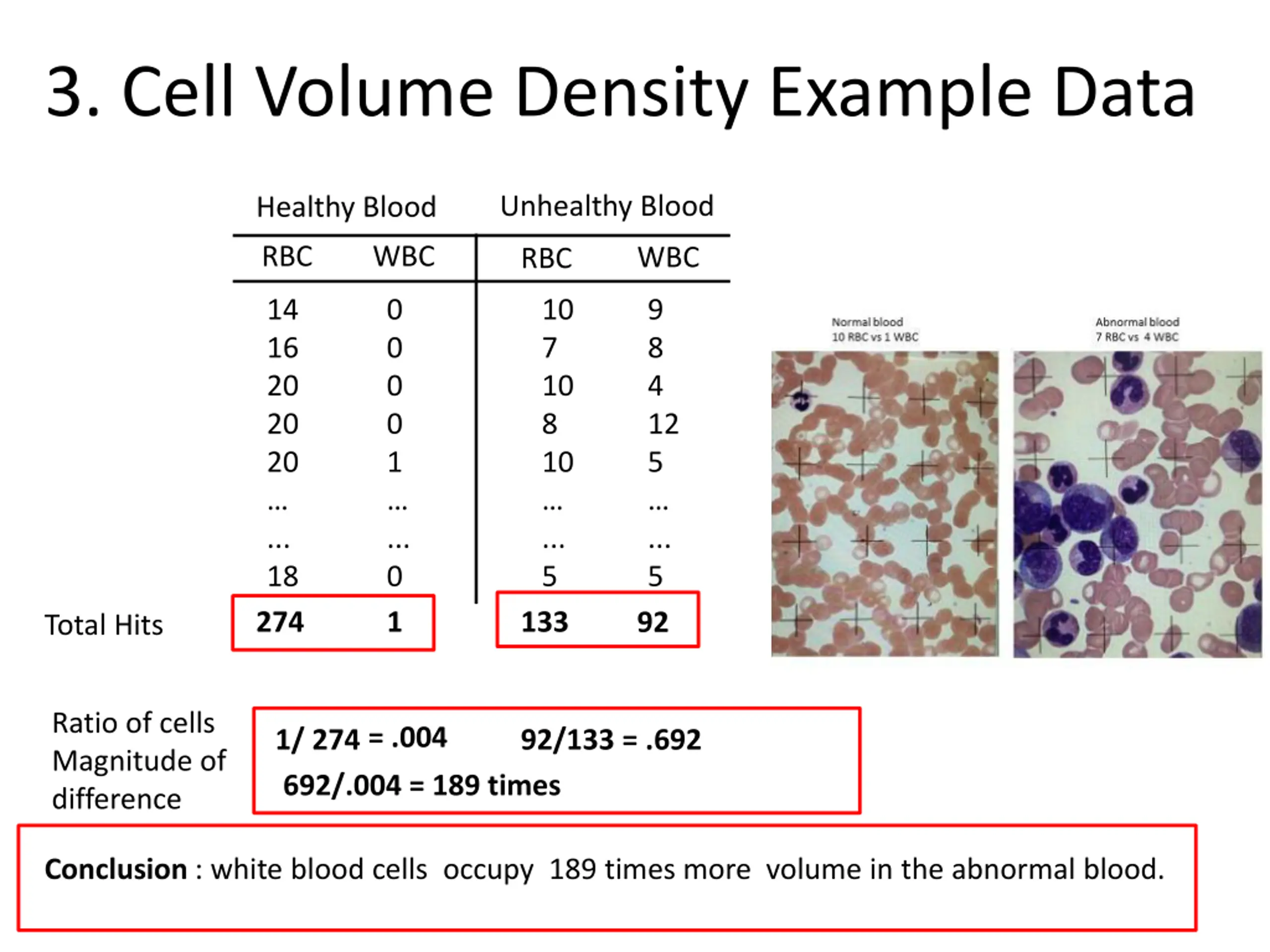 3. Cell Volume Density Example Data

| | Healthy Blood | | Unhealthy Blood | |
|---|---|---|---|---|
| | RBC | WBC | RBC | WBC |
| | 14 | 0 | 10 | 9 |
| | 16 | 0 | 7 | 8 |
| | 20 | 0 | 10 | 4 |
| | 20 | 0 | 8 | 12 |
| | 20 | 1 | 10 | 5 |
| | ... | ... | ... | ... |
| | ... | ... | ... | ... |
| | 18 | 0 | 5 | 5 |
| Total Hits | 274 | 1 | 133 | 92 |

Normal blood
10 RBC vs 1 WBC

Abnormal blood
7 RBC vs 4 WBC

Ratio of cells
Magnitude of difference

1/ 274 = .004 92/133 = .692
692/.004 = 189 times

Conclusion : white blood cells occupy 189 times more volume in the abnormal blood.